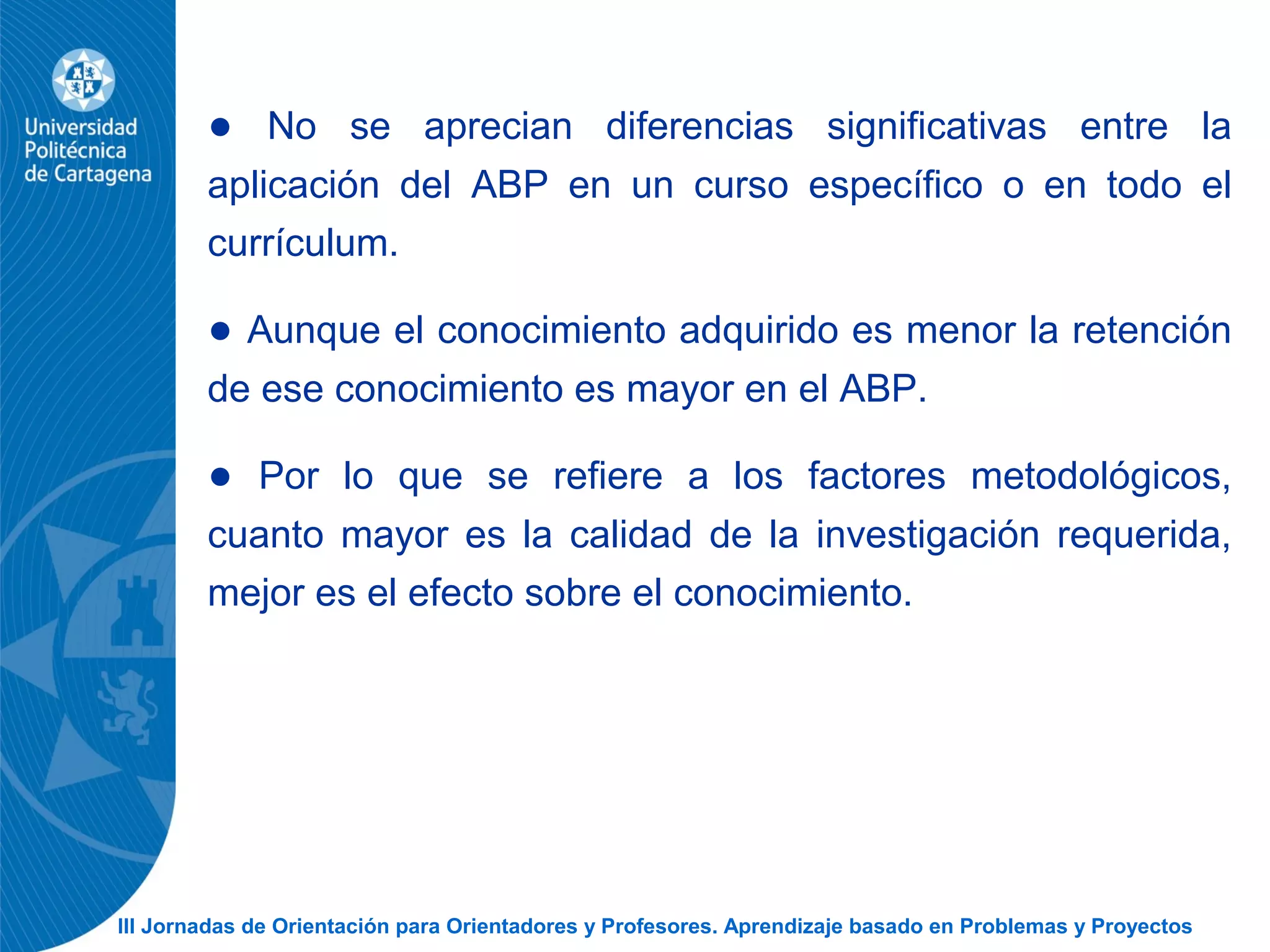 Universidad Politécnica de Cartagena

● No se aprecian diferencias significativas entre la aplicación del ABP en un curso específico o en todo el currículum.

● Aunque el conocimiento adquirido es menor la retención de ese conocimiento es mayor en el ABP.

● Por lo que se refiere a los factores metodológicos, cuanto mayor es la calidad de la investigación requerida, mejor es el efecto sobre el conocimiento.

III Jornadas de Orientación para Orientadores y Profesores. Aprendizaje basado en Problemas y Proyectos